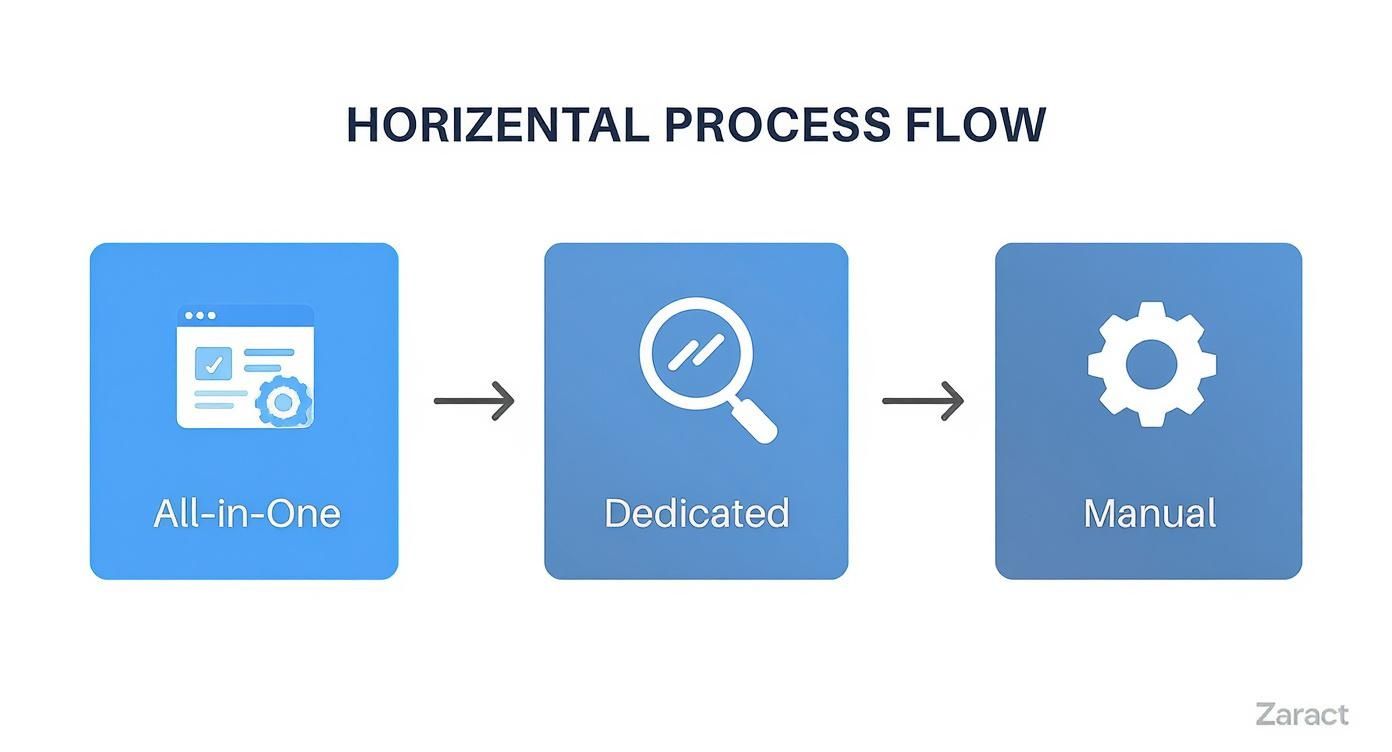 HORIZENTAL PROCESS FLOW

All-in-One

Dedicated

Manual

Zaract